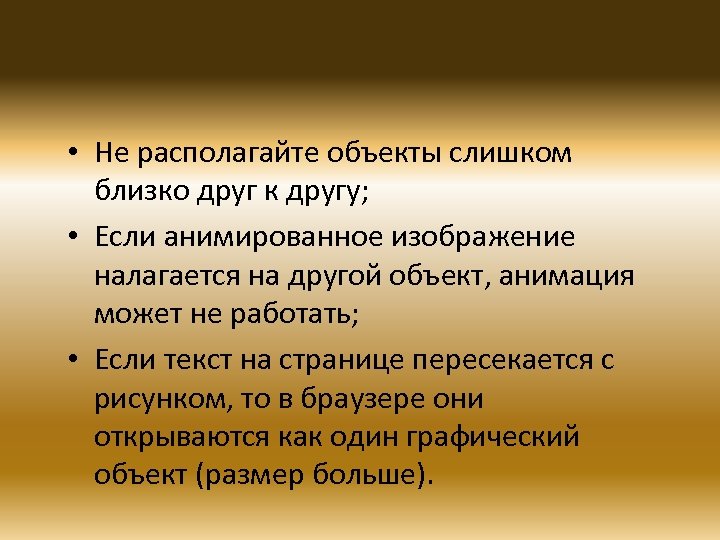 • Не располагайте объекты слишком близко друг к другу;

• Если анимированное изображение налагается на другой объект, анимация может не работать;

• Если текст на странице пересекается с рисунком, то в браузере они открываются как один графический объект (размер больше).